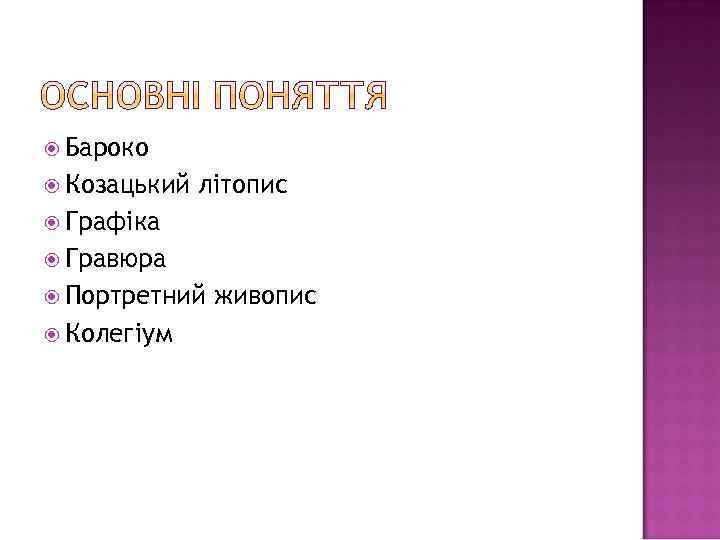 ОСНОВНІ ПОНЯТТЯ

Бароко
Козацький літопис
Графіка
Гравюра
Портретний живопис
Колегіум